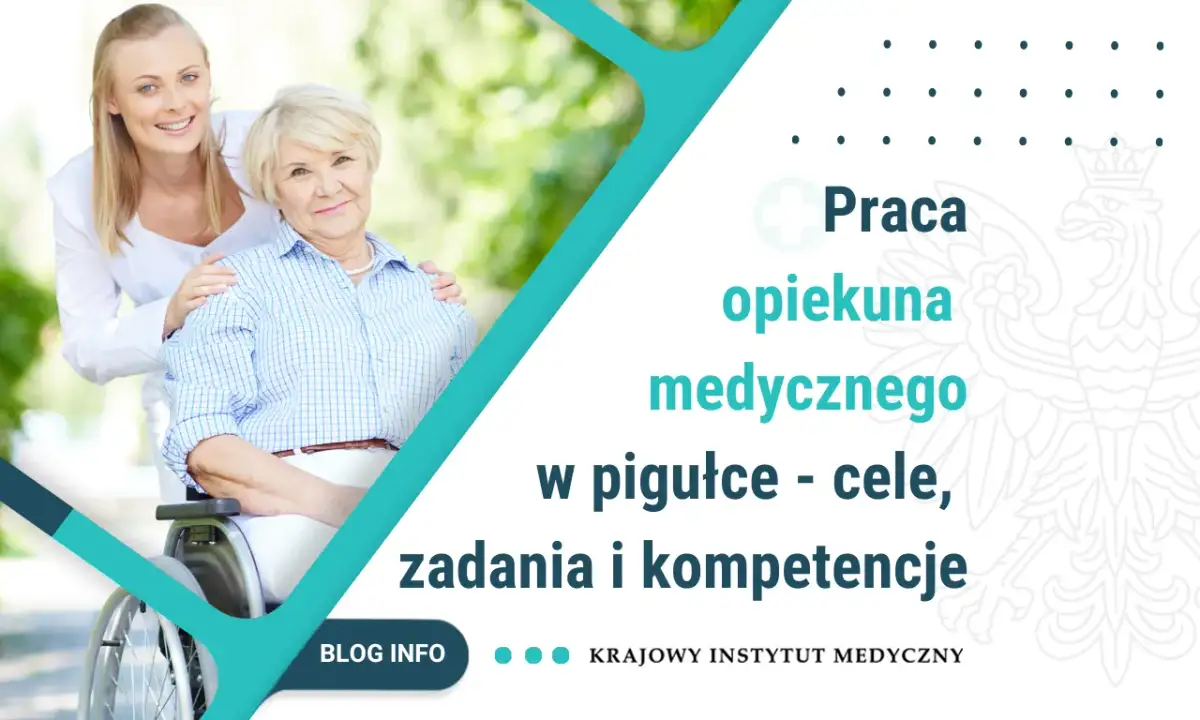 Praca opiekuna medycznego w pigułce - cele, zadania i kompetencje

BLOG INFO

KRAJOWY INSTYTUT MEDYCZNY